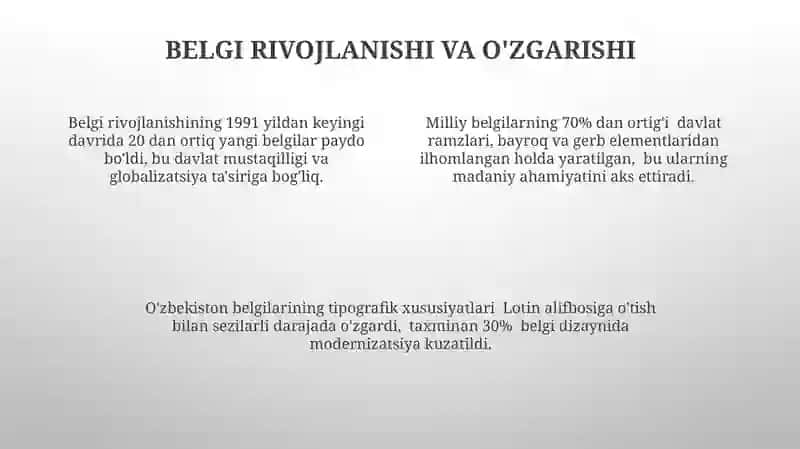 BELGI RIVOJLANISHI VA O'ZGARISHI

Belgi rivojlanishining 1991 yildan keyingi davrida 20 dan ortiq yangi belgilar paydo bo'ldi, bu davlat mustaqilligi va globalizatsiya ta'siriga bog'liq.

Milliy belgilarning 70% dan ortig'i davlat ramzlari, bayroq va gerb elementlaridan ilhomlangan holda yaratilgan, bu ularning madaniy ahamiyatini aks ettiradi.

O'zbekiston belgilarining tipografik xususiyatlari Lotin alifbosiga o'tish bilan sezilarli darajada o'zgardi, taxminan 30% belgi dizaynida modernizatsiya kuzatildi.